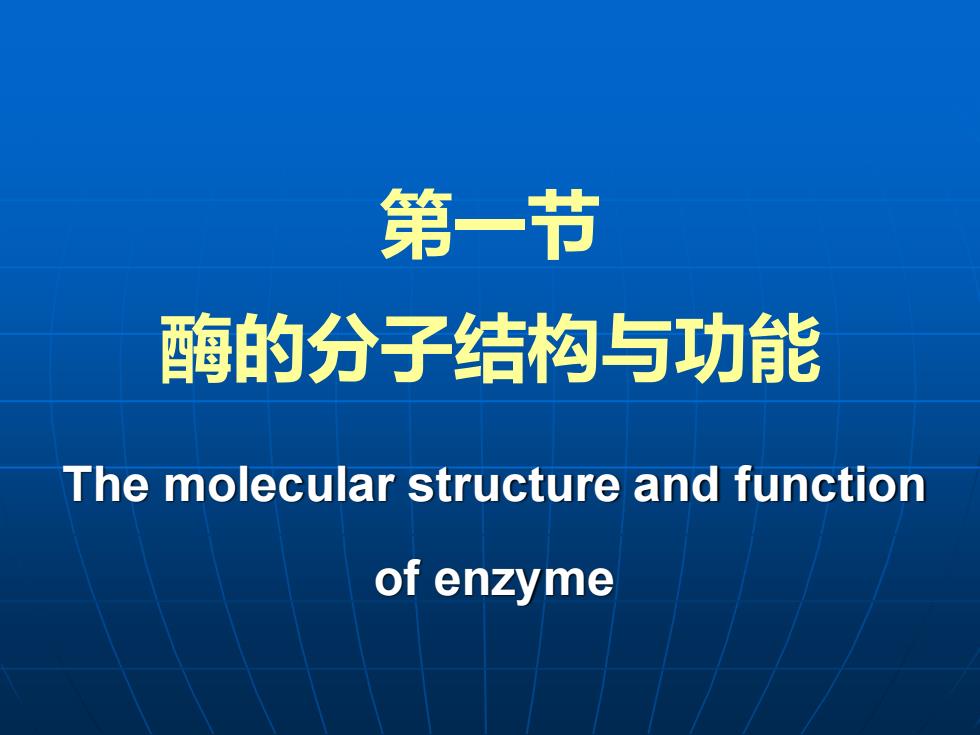 第一节
酶的分子结构与功能

The molecular structure and function of enzyme